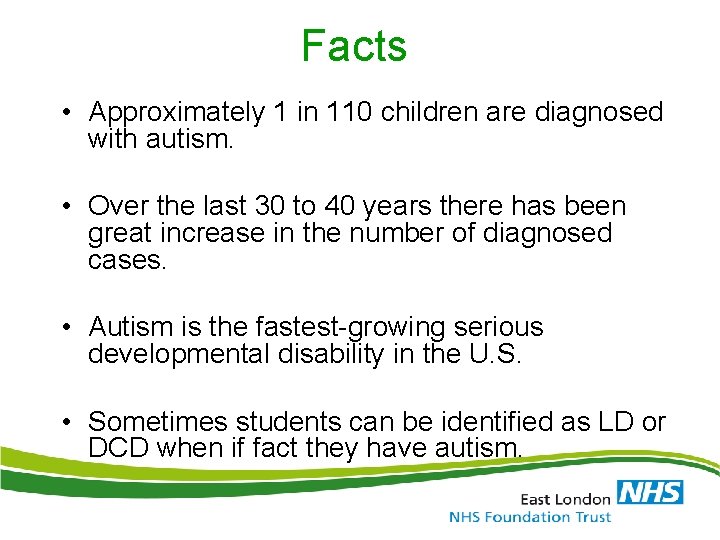 Facts

• Approximately 1 in 110 children are diagnosed with autism.

• Over the last 30 to 40 years there has been great increase in the number of diagnosed cases.

• Autism is the fastest-growing serious developmental disability in the U.S.

• Sometimes students can be identified as LD or DCD when if fact they have autism.

East London NHS
NHS Foundation Trust